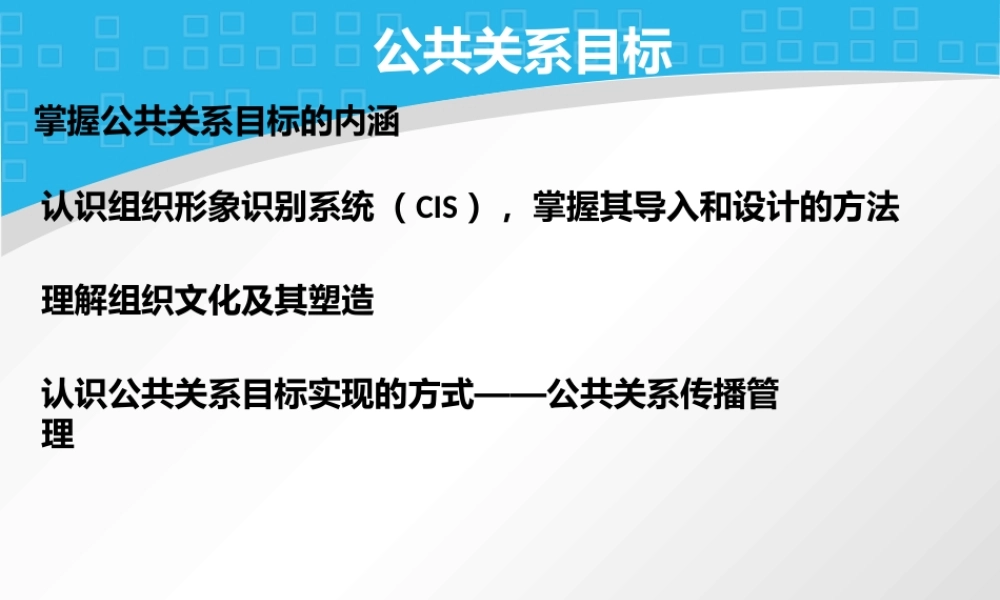 公共关系目标

掌握公共关系目标的内涵

认识组织形象识别系统（CIS），掌握其导入和设计的方法

理解组织文化及其塑造

认识公共关系目标实现的方式——公共关系传播管理